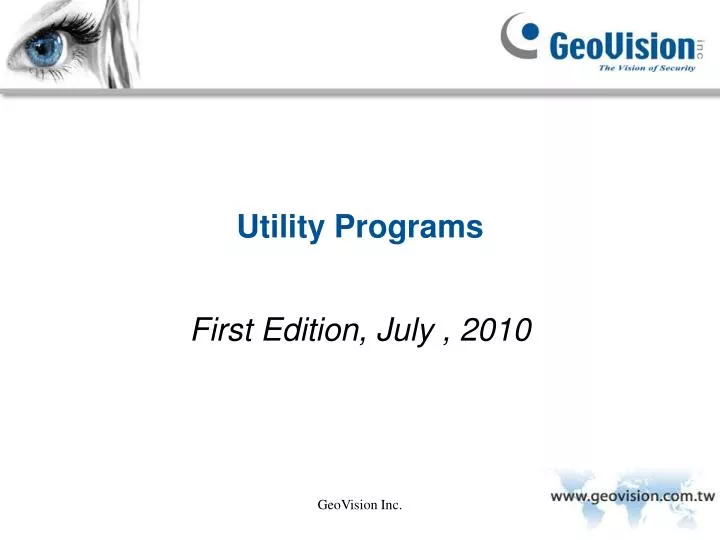 GeoVision inc
The Vision of Security

Utility Programs

First Edition, July , 2010

GeoVision Inc.

www.geovision.com.tw